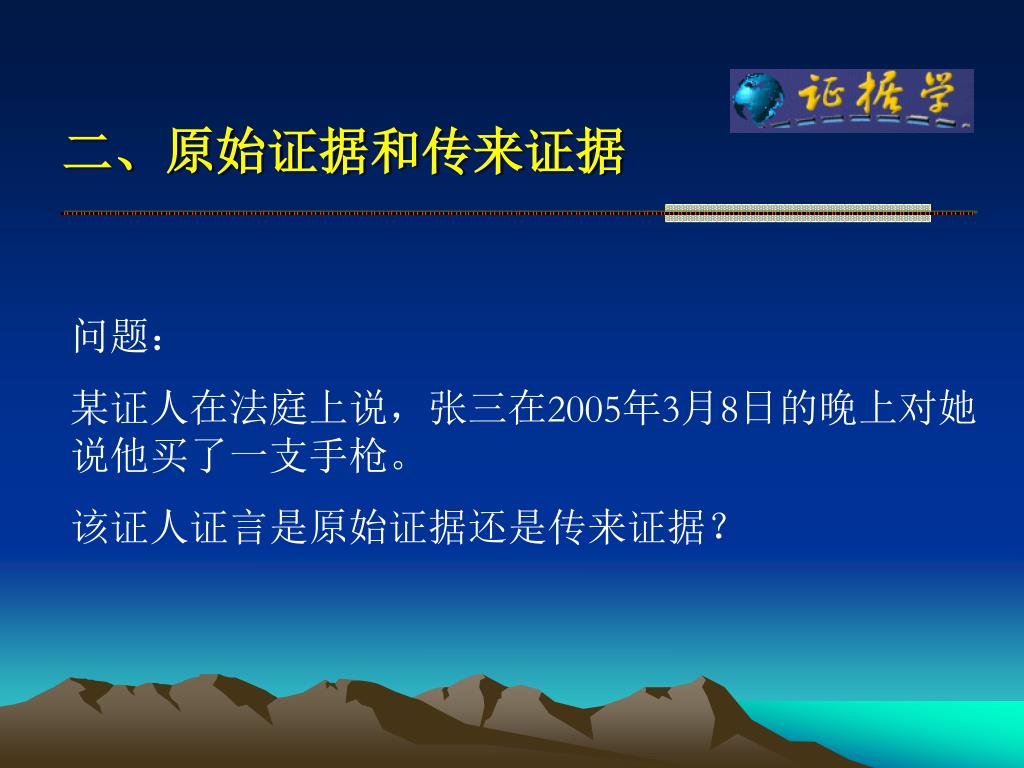 证据学

二、原始证据和传来证据

问题：

某证人在法庭上说，张三在2005年3月8日的晚上对她说他买了一支手枪。

该证人证言是原始证据还是传来证据？